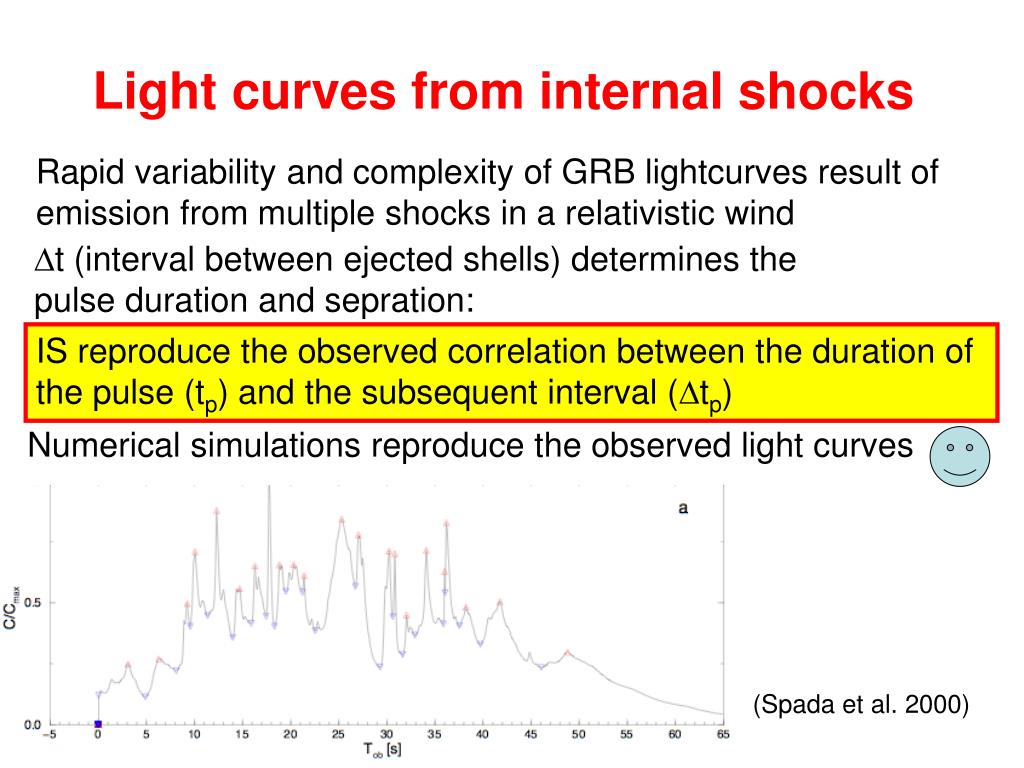 Light curves from internal shocks

Rapid variability and complexity of GRB lightcurves result of emission from multiple shocks in a relativistic wind

$\Delta$t (interval between ejected shells) determines the pulse duration and sepration:

IS reproduce the observed correlation between the duration of the pulse ($t_p$) and the subsequent interval ($\Delta t_p$)

Numerical simulations reproduce the observed light curves

a

$C/C_{max}$

0.5

0.0

−5 0 5 10 15 20 25 30 35 40 45 50 55 60 65

$T_{ob}$ [s]

(Spada et al. 2000)